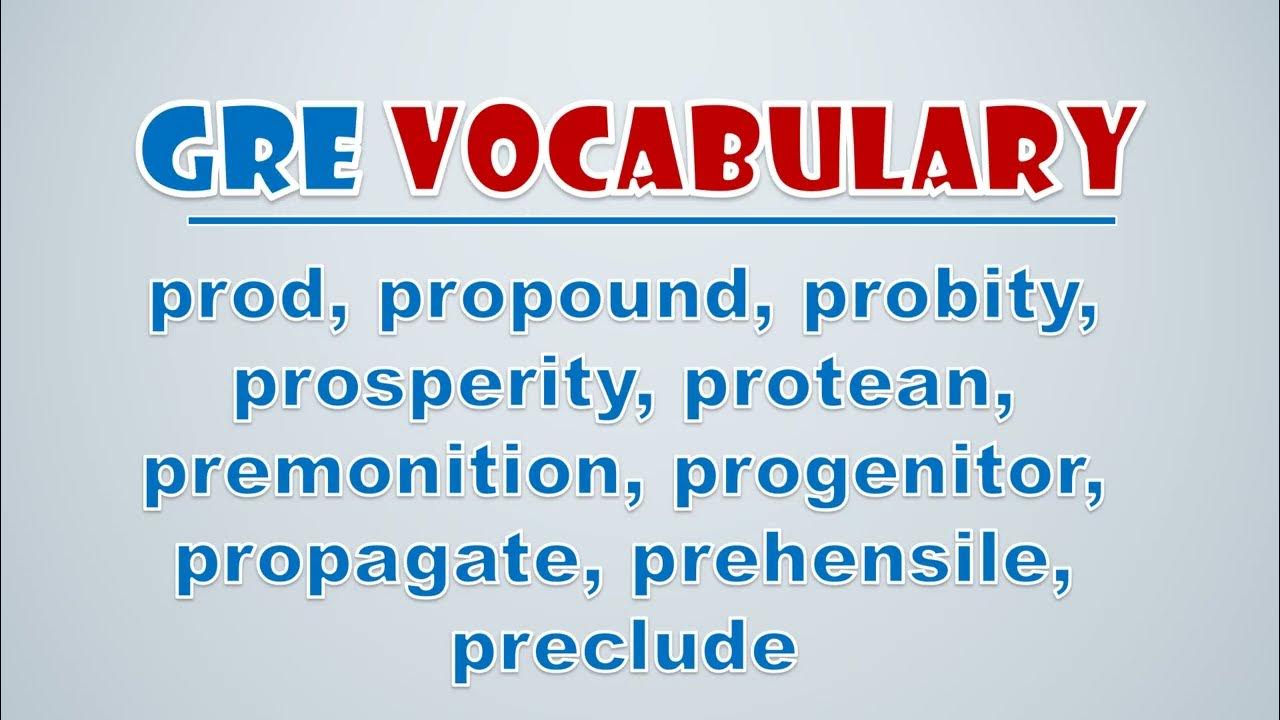 GRE VOCABULARY

prod, propound, probity, prosperity, protean, premonition, progenitor, propagate, prehensile, preclude